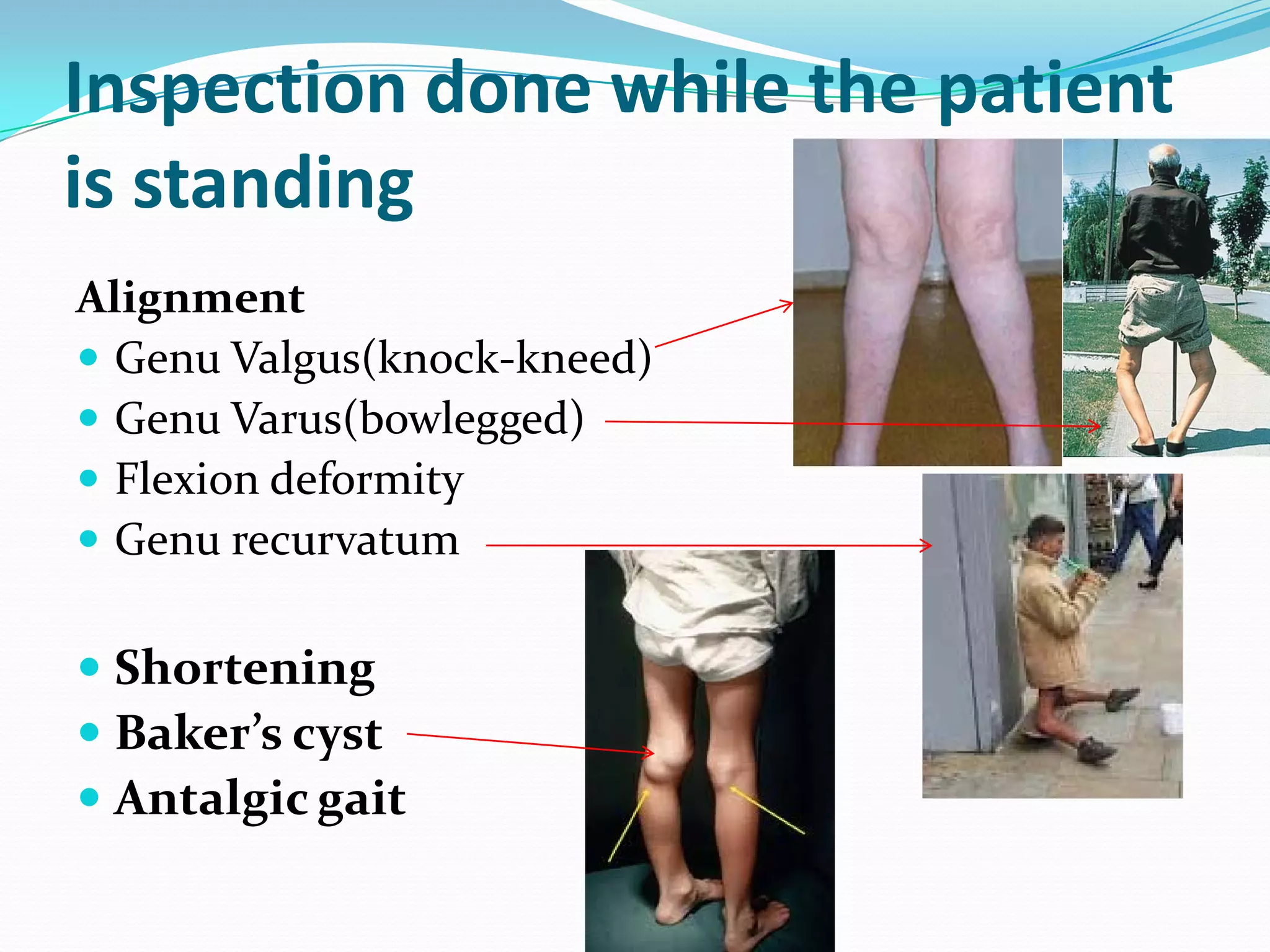 Inspection done while the patient is standing

Alignment
- Genu Valgus(knock-kneed)
- Genu Varus(bowlegged)
- Flexion deformity
- Genu recurvatum

- Shortening
- Baker's cyst
- Antalgic gait